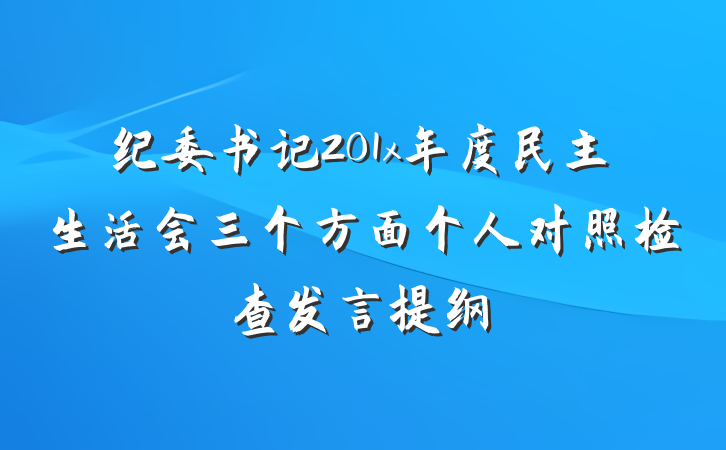 纪委书记201x年度民主生活会三个方面个人对照检查发言提纲